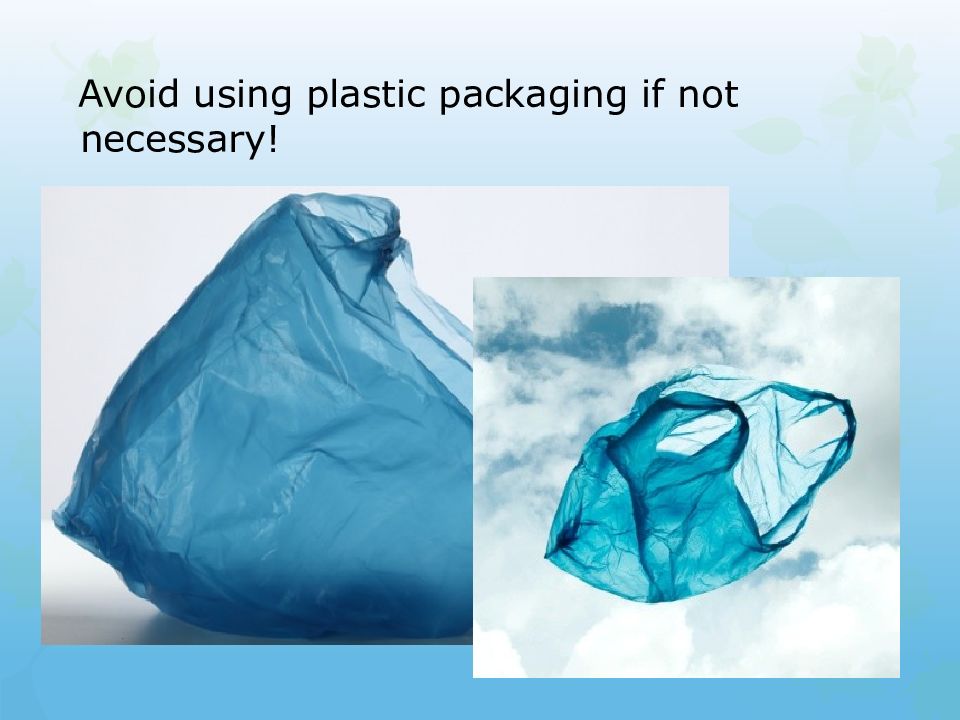 Avoid using plastic packaging if not necessary!